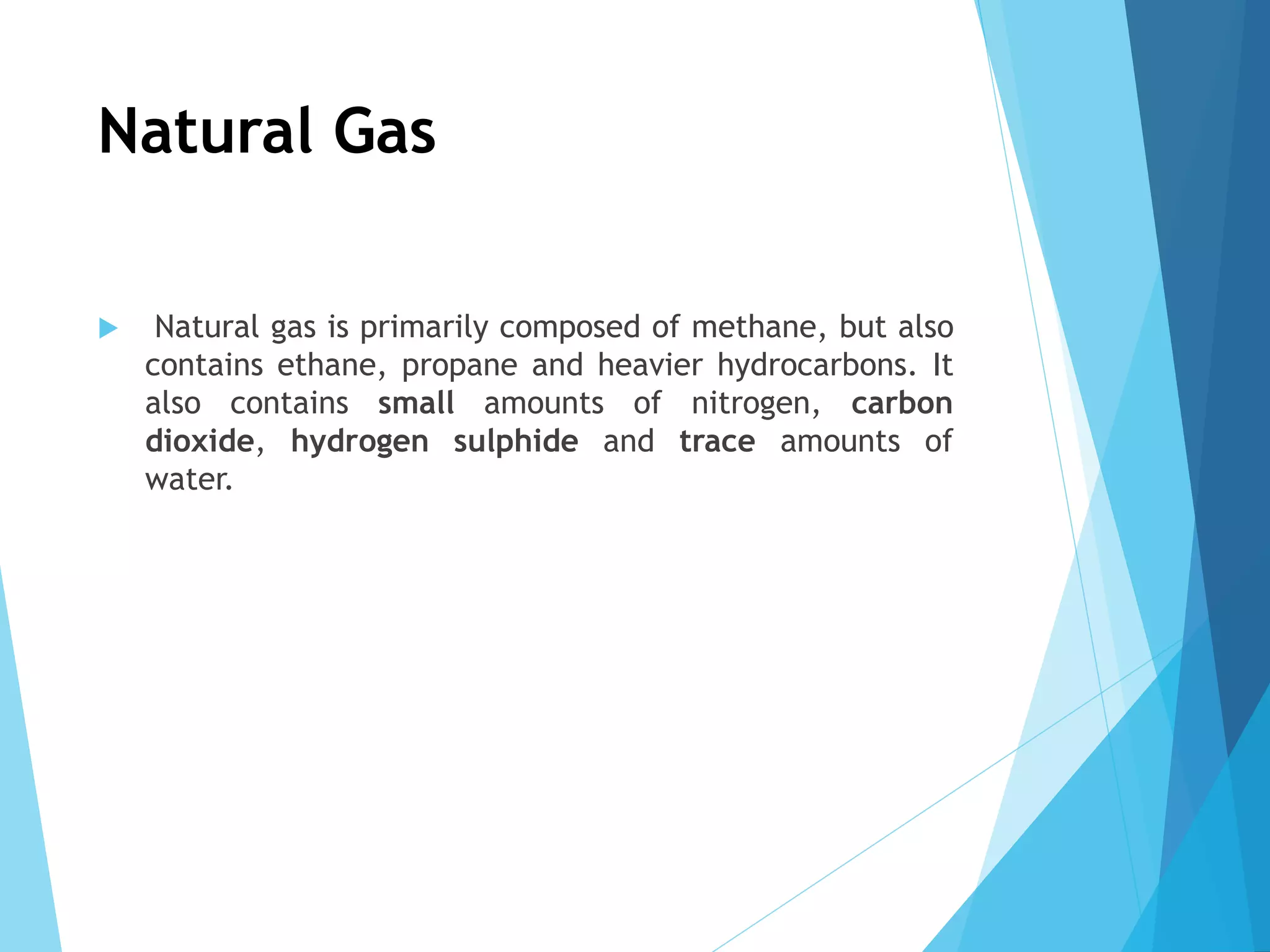 Natural Gas

Natural gas is primarily composed of methane, but also contains ethane, propane and heavier hydrocarbons. It also contains small amounts of nitrogen, carbon dioxide, hydrogen sulphide and trace amounts of water.